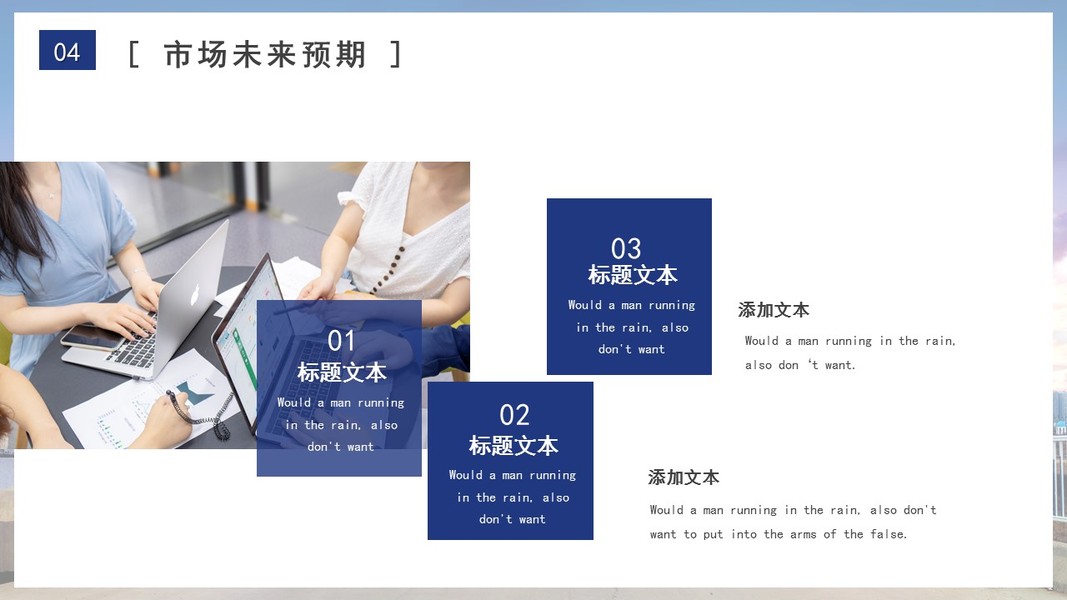 04

[ 市场未来预期 ]

01
标题文本
Would a man running in the rain, also don't want

02
标题文本
Would a man running in the rain, also don't want

03
标题文本
Would a man running in the rain, also don't want

添加文本
Would a man running in the rain, also don 't want.

添加文本
Would a man running in the rain, also don't want to put into the arms of the false.